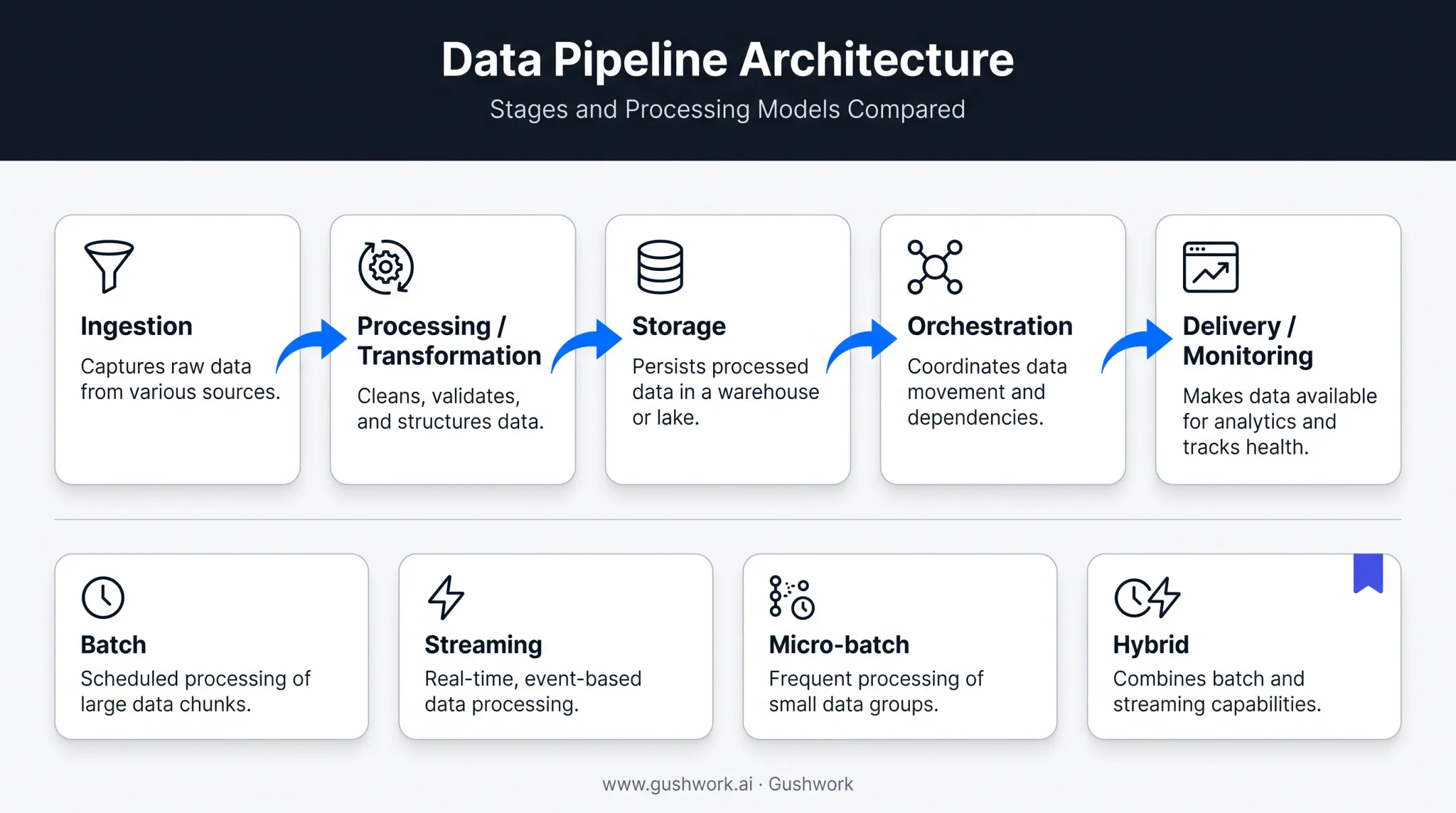 Data Pipeline Architecture

Stages and Processing Models Compared

Ingestion

Captures raw data from various sources.

Processing / Transformation

Cleans, validates, and structures data.

Storage

Persists processed data in a warehouse or lake.

Orchestration

Coordinates data movement and dependencies.

Delivery / Monitoring

Makes data available for analytics and tracks health.

Batch

Scheduled processing of large data chunks.

Streaming

Real-time, event-based data processing.

Micro-batch

Frequent processing of small data groups.

Hybrid

Combines batch and streaming capabilities.

www.gushwork.ai · Gushwork